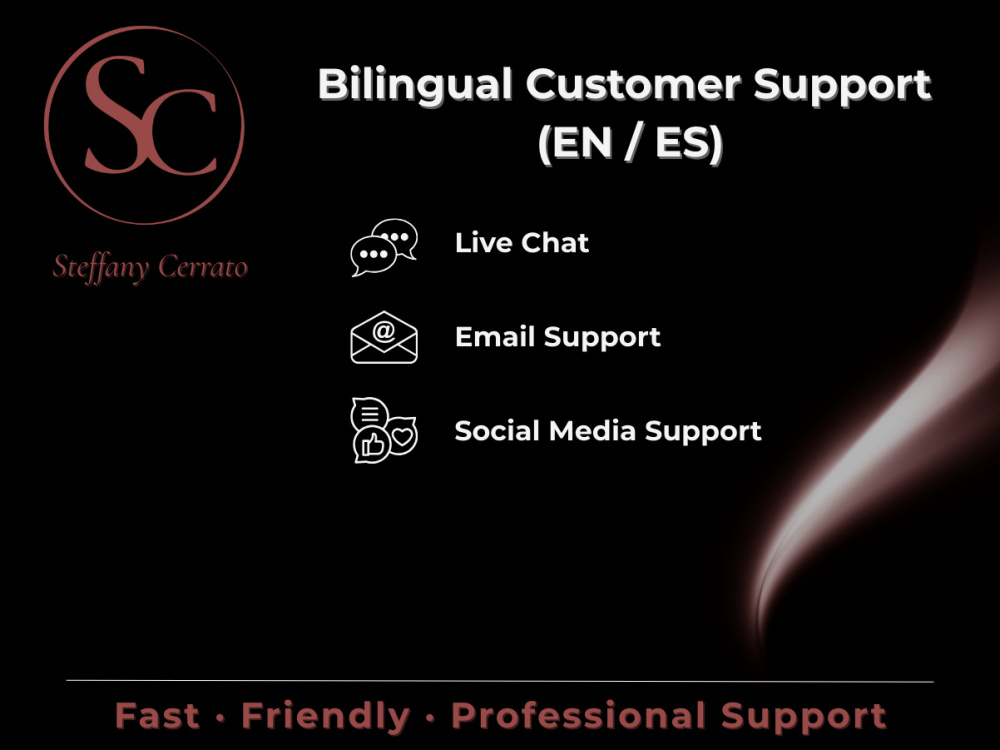 SC

Steffany Cerrato

Bilingual Customer Support (EN / ES)

Live Chat

Email Support

Social Media Support

Fast · Friendly · Professional Support